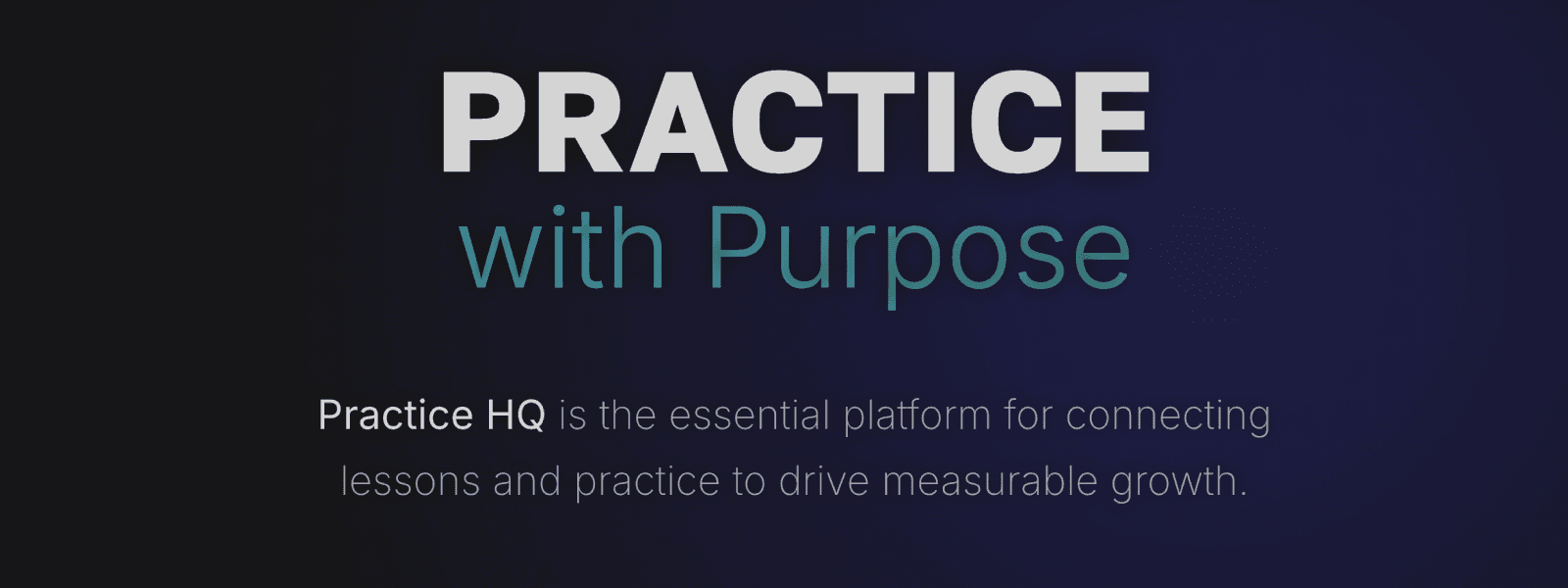 PRACTICE
with Purpose

Practice HQ is the essential platform for connecting lessons and practice to drive measurable growth.